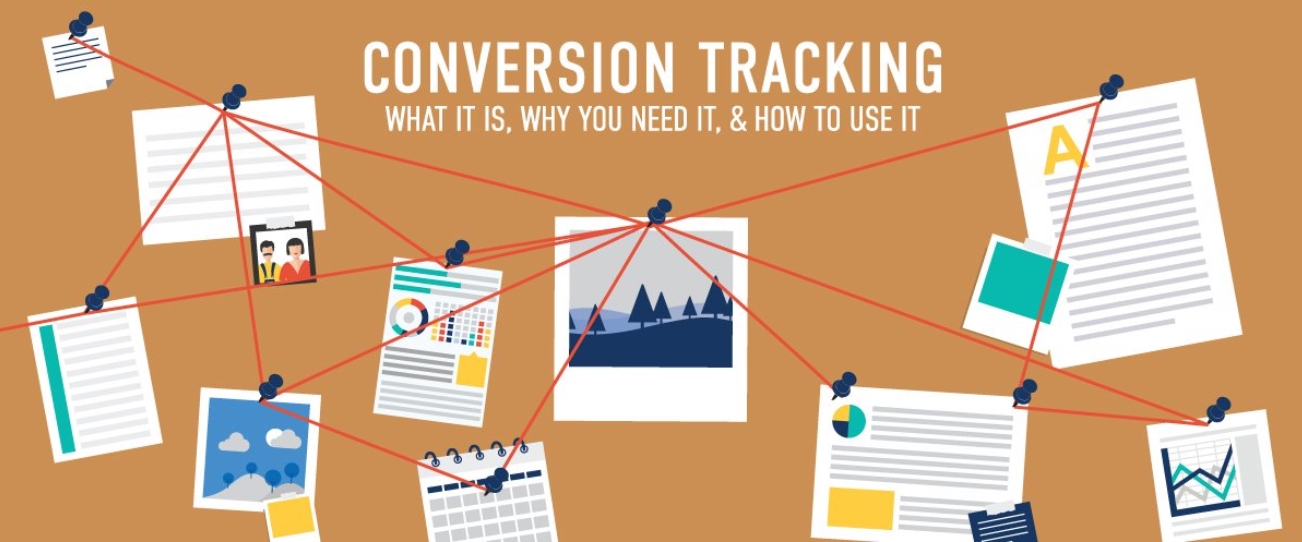 CONVERSION TRACKING
WHAT IT IS, WHY YOU NEED IT, & HOW TO USE IT

A